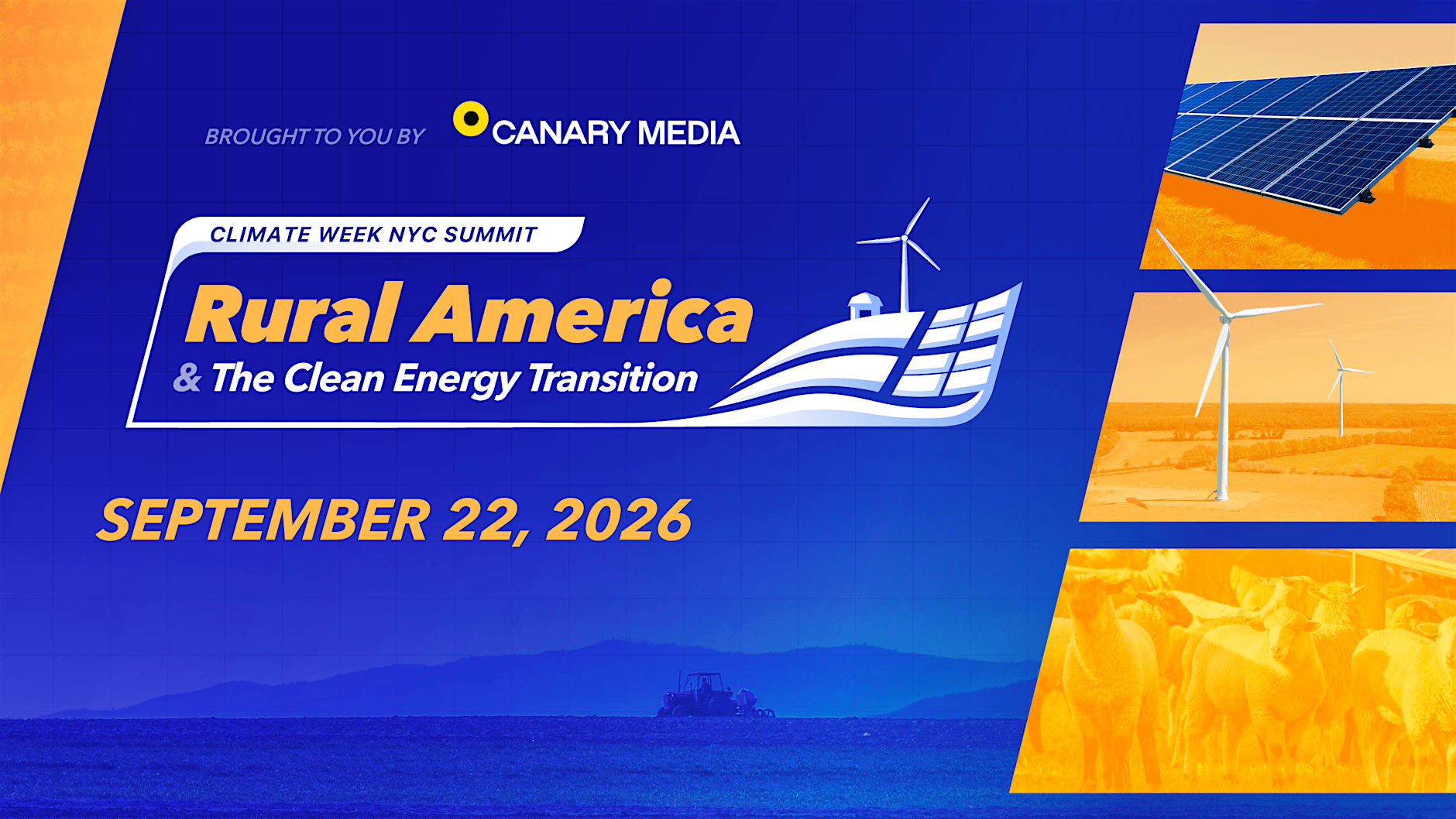 BROUGHT TO YOU BY CANARY MEDIA

CLIMATE WEEK NYC SUMMIT

Rural America

& The Clean Energy Transition

SEPTEMBER 22, 2026